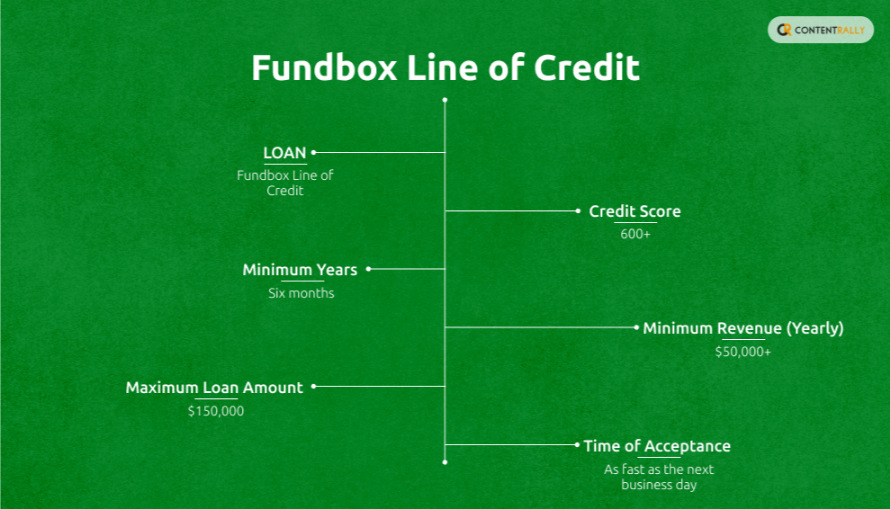 CONTENTRALLY

Fundbox Line of Credit

LOAN
Fundbox Line of Credit

Credit Score
600+

Minimum Years
Six months

Minimum Revenue (Yearly)
$50,000+

Maximum Loan Amount
$150,000

Time of Acceptance
As fast as the next business day